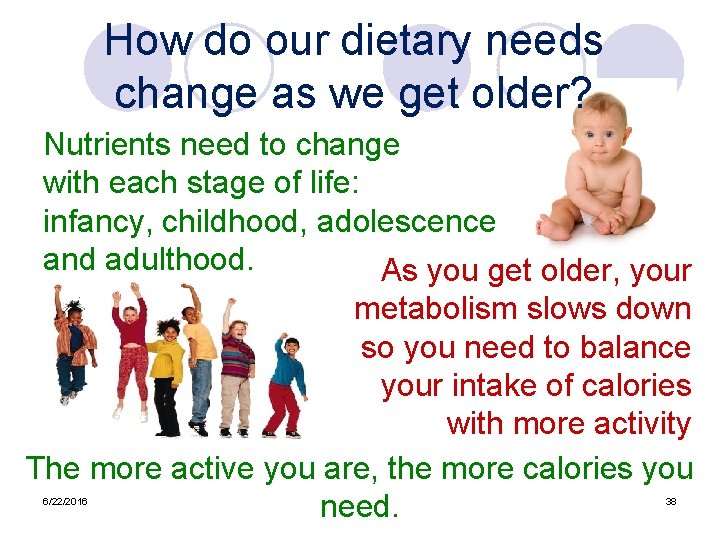 How do our dietary needs change as we get older?

Nutrients need to change with each stage of life: infancy, childhood, adolescence and adulthood.

As you get older, your metabolism slows down so you need to balance your intake of calories with more activity

The more active you are, the more calories you need.

6/22/2016

38